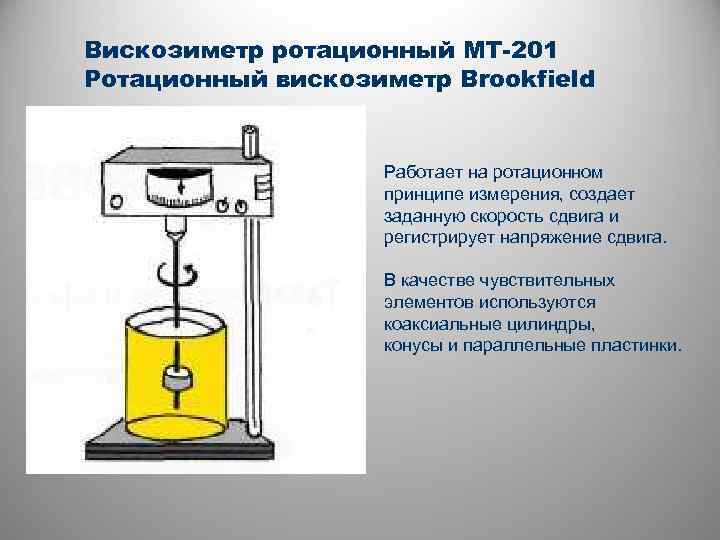 Вискозиметр ротационный МТ-201
Ротационный вискозиметр Brookfield

Работает на ротационном принципе измерения, создает заданную скорость сдвига и регистрирует напряжение сдвига.

В качестве чувствительных элементов используются коаксиальные цилиндры, конусы и параллельные пластинки.